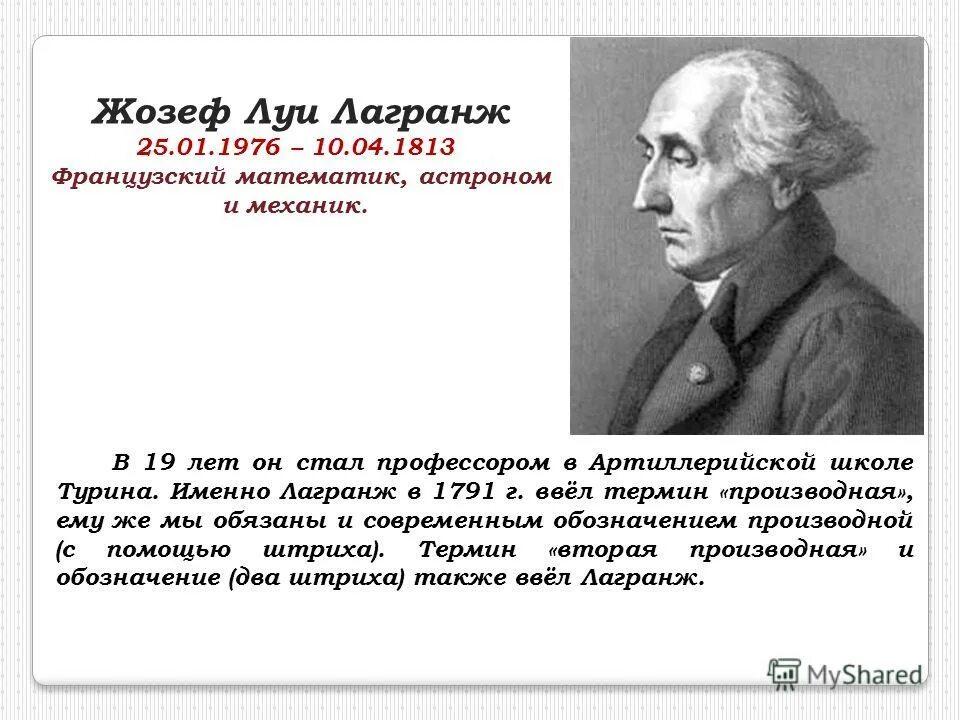 Жозеф Луи Лагранж
25.01.1976 – 10.04.1813
Французский математик, астроном и механик.

В 19 лет он стал профессором в Артиллерийской школе Турина. Именно Лагранж в 1791 г. ввёл термин «производная», ему же мы обязаны и современным обозначением производной (с помощью штриха). Термин «вторая производная» и обозначение (два штриха) также ввёл Лагранж.

MyShared